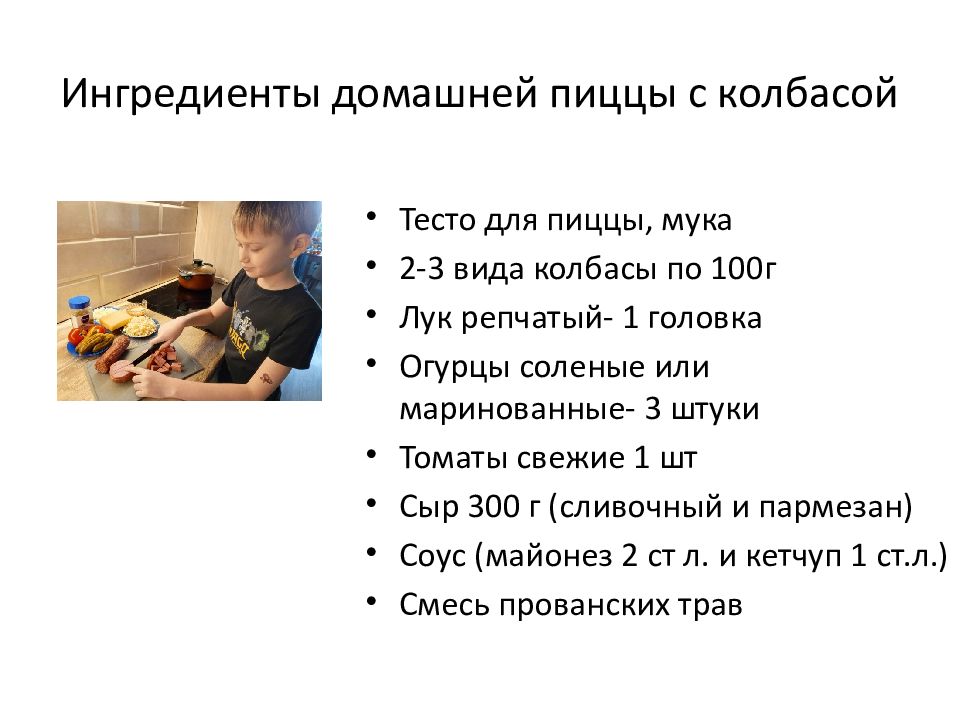 Ингредиенты домашней пиццы с колбасой

• Тесто для пиццы, мука
• 2-3 вида колбасы по 100г
• Лук репчатый- 1 головка
• Огурцы соленые или маринованные- 3 штуки
• Томаты свежие 1 шт
• Сыр 300 г (сливочный и пармезан)
• Соус (майонез 2 ст л. и кетчуп 1 ст.л.)
• Смесь прованских трав